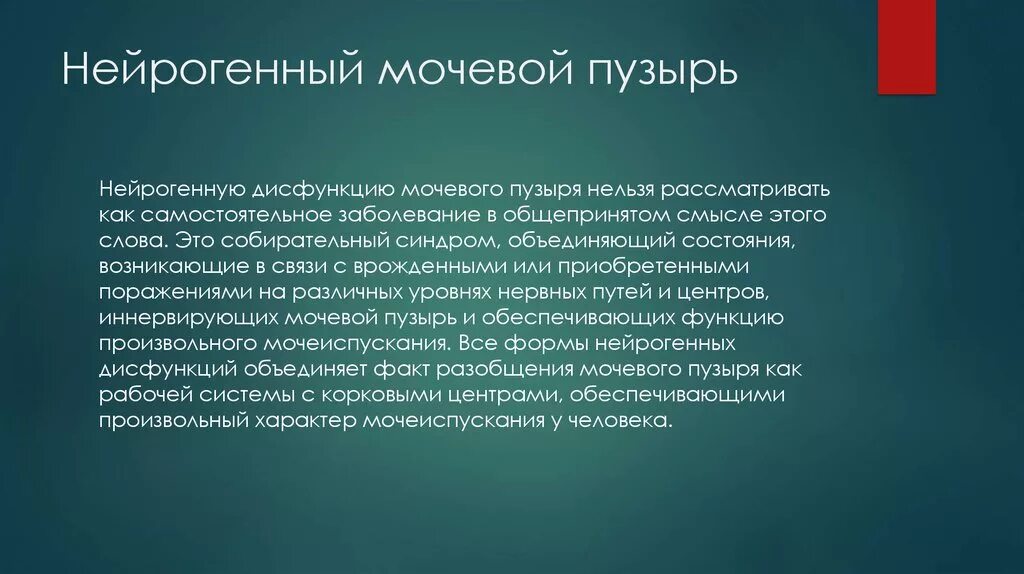 Нейрогенный мочевой пузырь

Нейрогенную дисфункцию мочевого пузыря нельзя рассматривать как самостоятельное заболевание в общепринятом смысле этого слова. Это собирательный синдром, объединяющий состояния, возникающие в связи с врожденными или приобретенными поражениями на различных уровнях нервных путей и центров, иннервирующих мочевой пузырь и обеспечивающих функцию произвольного мочеиспускания. Все формы нейрогенных дисфункций объединяет факт разобщения мочевого пузыря как рабочей системы с корковыми центрами, обеспечивающими произвольный характер мочеиспускания у человека.